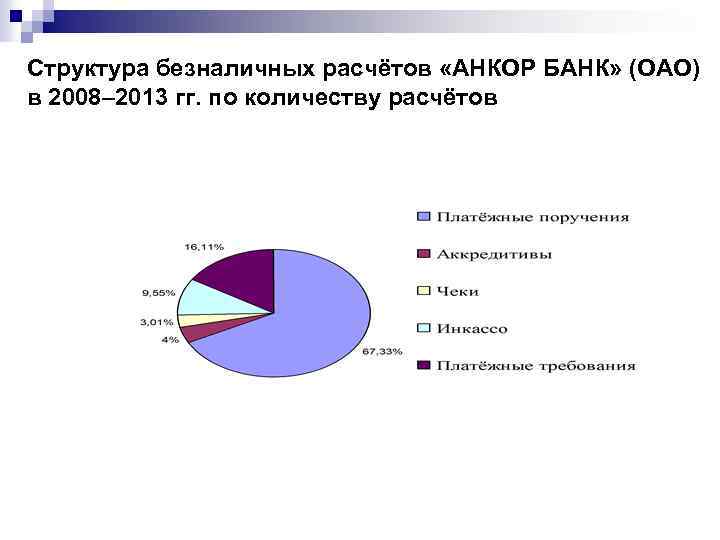 Структура безналичных расчётов «АНКОР БАНК» (ОАО) в 2008–2013 гг. по количеству расчётов

16,11%

9,55%

3,01%

4%

67,33%

Платёжные поручения

Аккредитивы

Чеки

Инкассо

Платёжные требования